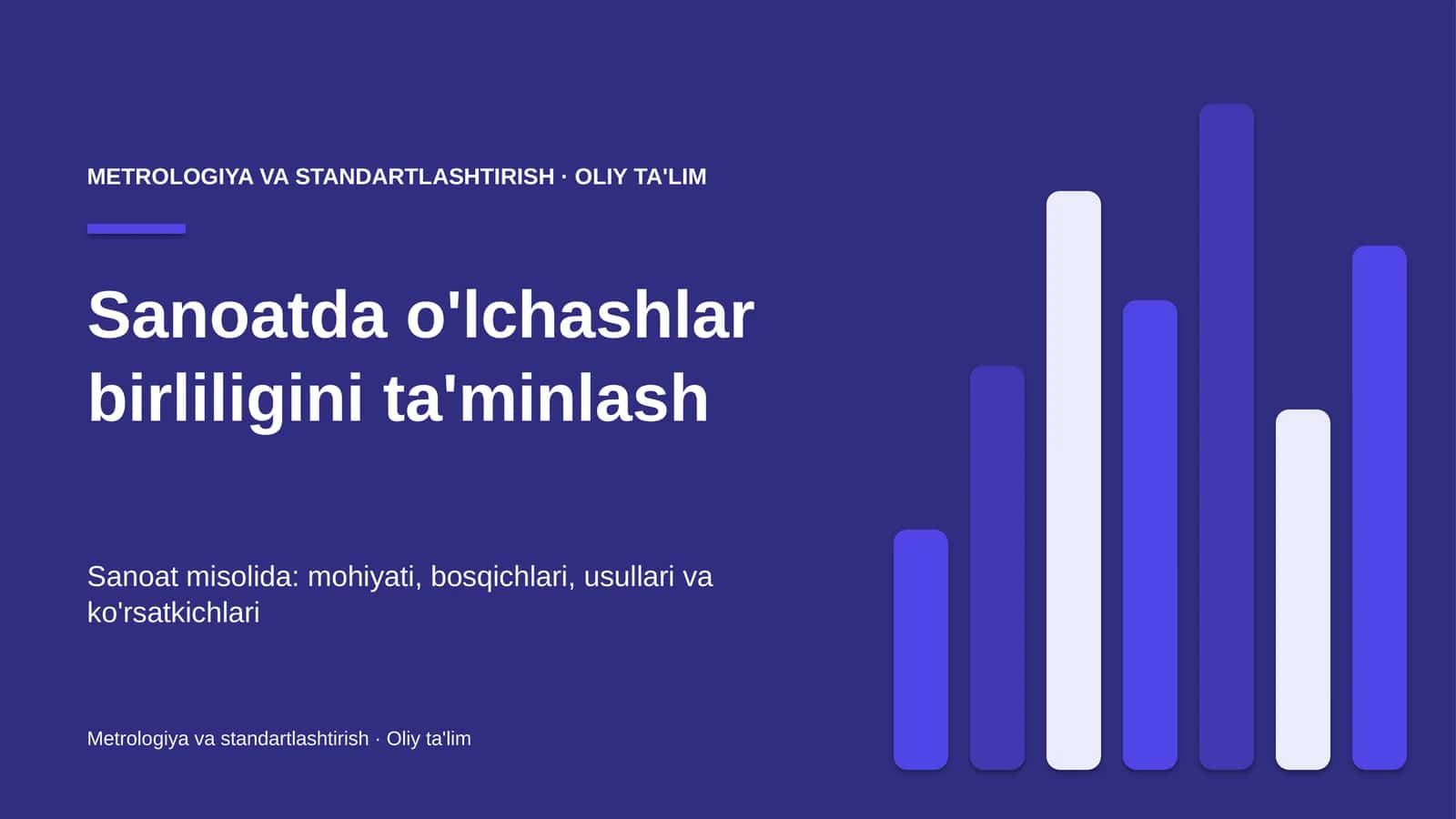 METROLOGIYA VA STANDARTLASHTIRISH · OLIY TA'LIM

Sanoatda o'lchashlar birliligini ta'minlash

Sanoat misolida: mohiyati, bosqichlari, usullari va ko'rsatkichlari

Metrologiya va standartlashtirish · Oliy ta'lim